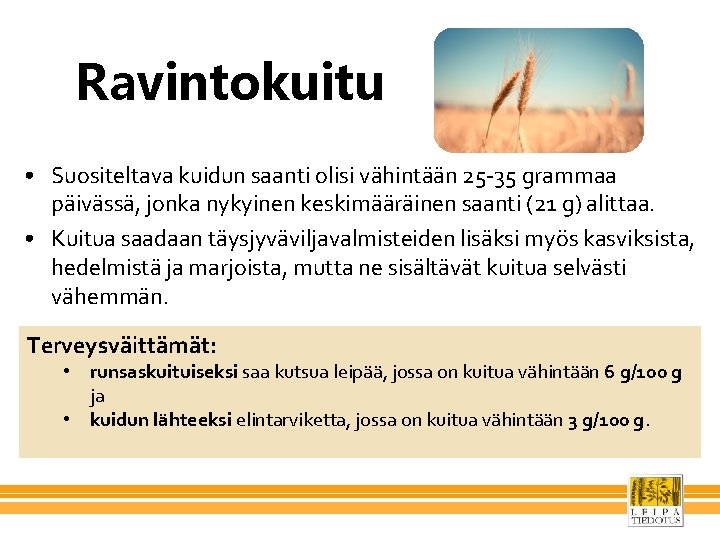 Ravintokuitu

• Suositeltava kuidun saanti olisi vähintään 25-35 grammaa päivässä, jonka nykyinen keskimääräinen saanti (21 g) alittaa.
• Kuitua saadaan täysjyväviljavalmisteiden lisäksi myös kasviksista, hedelmistä ja marjoista, mutta ne sisältävät kuitua selvästi vähemmän.

Terveysväittämät:
• runsaskuituiseksi saa kutsua leipää, jossa on kuitua vähintään 6 g/100 g ja
• kuidun lähteeksi elintarviketta, jossa on kuitua vähintään 3 g/100 g.

LEIPÄ TIEDOTUS